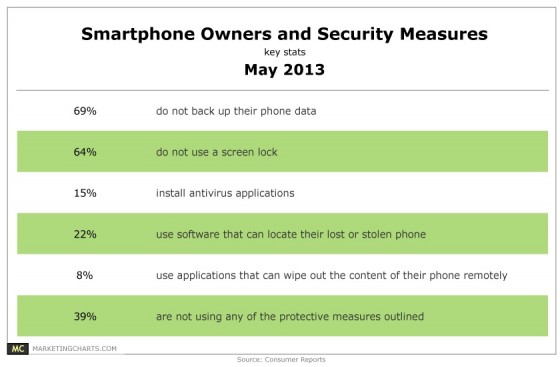 Smartphone Owners and Security Measures
key stats
May 2013

| | |
|---|---|
| 69% | do not back up their phone data |
| 64% | do not use a screen lock |
| 15% | install antivirus applications |
| 22% | use software that can locate their lost or stolen phone |
| 8% | use applications that can wipe out the content of their phone remotely |
| 39% | are not using any of the protective measures outlined |

MC MARKETINGCHARTS.COM
Source: Consumer Reports